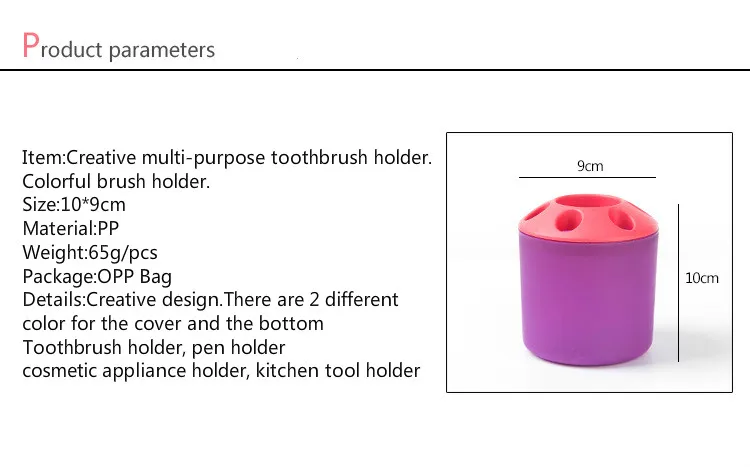 Product parameters

Item:Creative multi-purpose toothbrush holder. Colorful brush holder.
Size:10*9cm
Material:PP
Weight:65g/pcs
Package:OPP Bag
Details:Creative design.There are 2 different color for the cover and the bottom
Toothbrush holder, pen holder
cosmetic appliance holder, kitchen tool holder

9cm

10cm